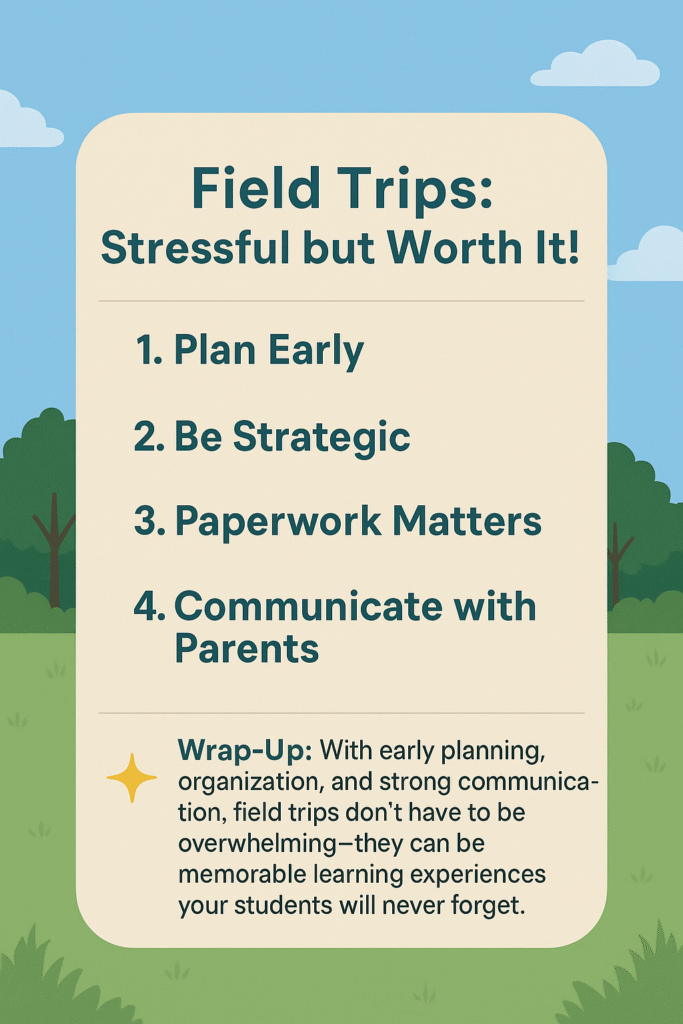 Field Trips:
Stressful but Worth It!

1. Plan Early

2. Be Strategic

3. Paperwork Matters

4. Communicate with Parents

Wrap-Up: With early planning, organization, and strong communication, field trips don't have to be overwhelming—they can be memorable learning experiences your students will never forget.